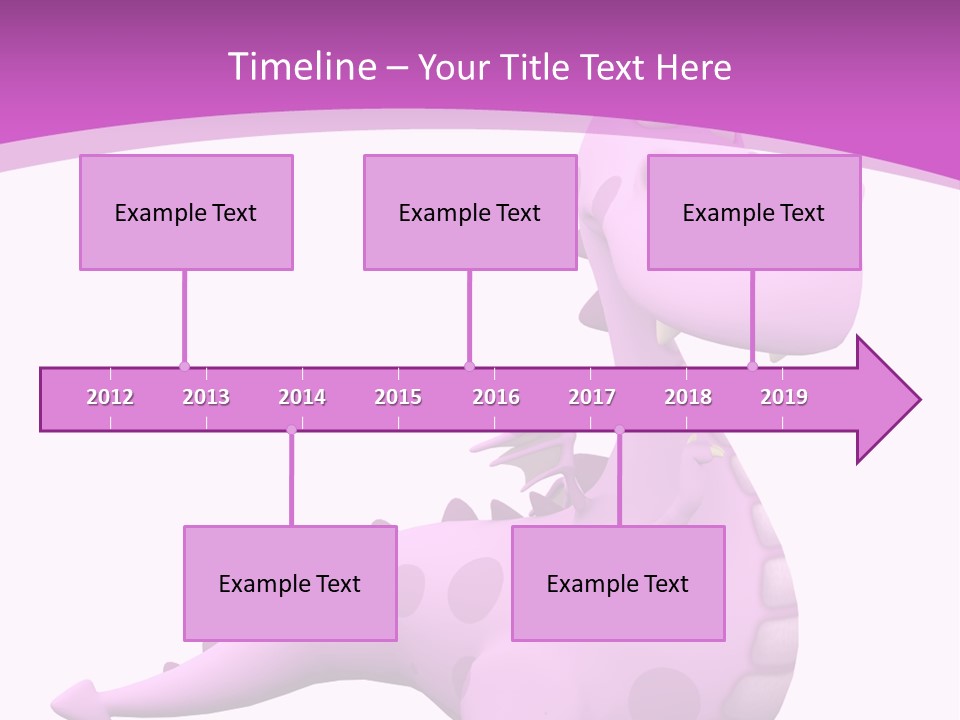 Timeline – Your Title Text Here

Example Text

Example Text

Example Text

2012 2013 2014 2015 2016 2017 2018 2019

Example Text

Example Text